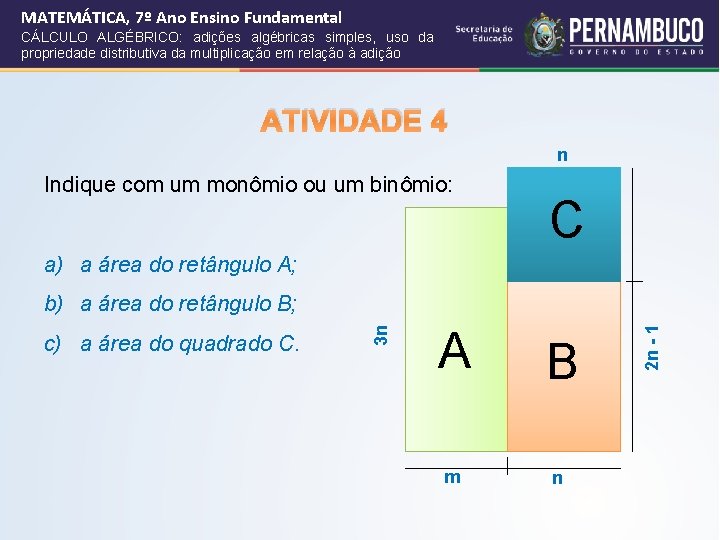 MATEMÁTICA, 7º Ano Ensino Fundamental
CÁLCULO ALGÉBRICO: adições algébricas simples, uso da propriedade distributiva da multiplicação em relação à adição

Secretaria de Educação

PERNAMBUCO
GOVERNO DO ESTADO

ATIVIDADE 4

Indique com um monômio ou um binômio:

a) a área do retângulo A;
b) a área do retângulo B;
c) a área do quadrado C.

n
C
3n
A
B
2n - 1
m
n